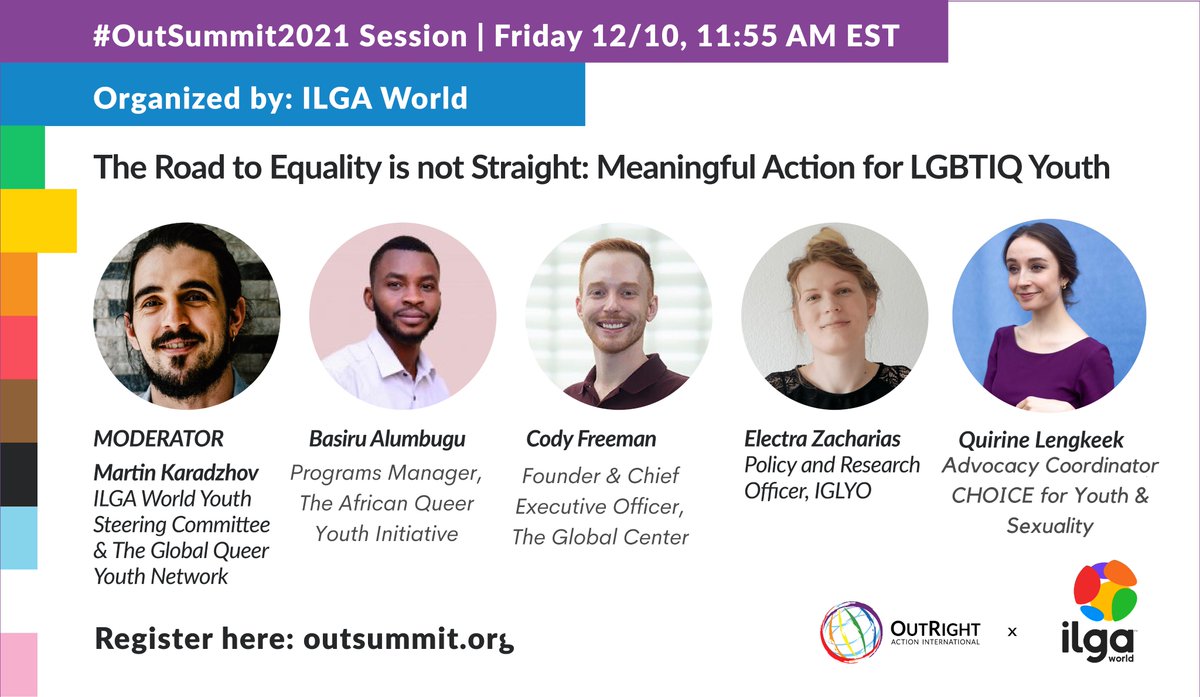 #OutSummit2021 Session | Friday 12/10, 11:55 AM EST

Organized by: ILGA World

The Road to Equality is not Straight: Meaningful Action for LGBTIQ Youth

MODERATOR
Martin Karadzhov
ILGA World Youth Steering Committee & The Global Queer Youth Network

Basiru Alumbugu
Programs Manager, The African Queer Youth Initiative

Cody Freeman
Founder & Chief Executive Officer, The Global Center

Electra Zacharias
Policy and Research Officer, IGLYO

Quirine Lengkeek
Advocacy Coordinator CHOICE for Youth & Sexuality

Register here: outsummit.org

OUTRIGHT ACTION INTERNATIONAL x ilga world